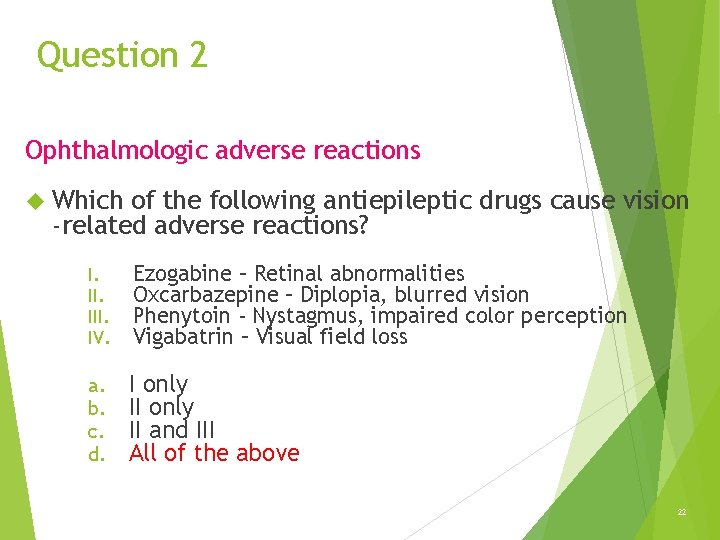 Question 2

Ophthalmologic adverse reactions

Which of the following antiepileptic drugs cause vision -related adverse reactions?

I. Ezogabine – Retinal abnormalities
II. Oxcarbazepine – Diplopia, blurred vision
III. Phenytoin - Nystagmus, impaired color perception
IV. Vigabatrin – Visual field loss

a. I only
b. II only
c. II and III
d. All of the above

22